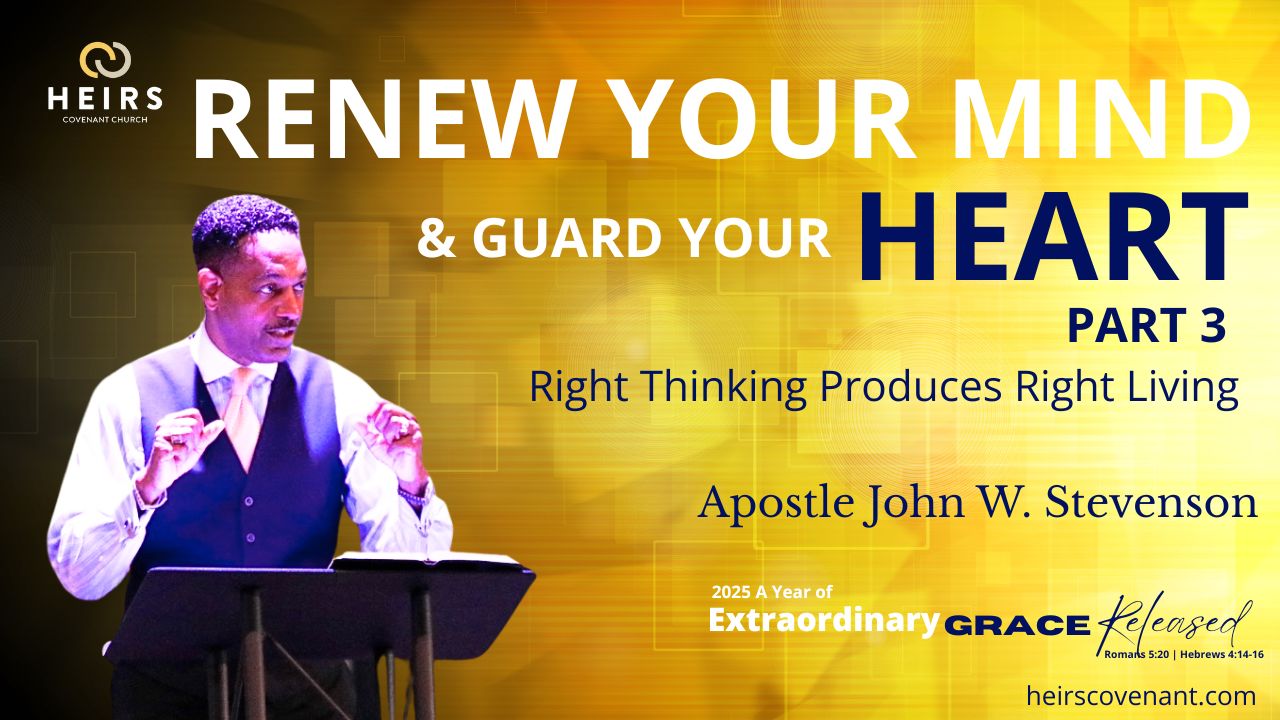 HEIRS
COVENANT CHURCH

RENEW YOUR MIND

& GUARD YOUR HEART

PART 3

Right Thinking Produces Right Living

Apostle John W. Stevenson

2025 A Year of
Extraordinary GRACE Released
Romans 5:20 | Hebrews 4:14-16

heirscovenant.com